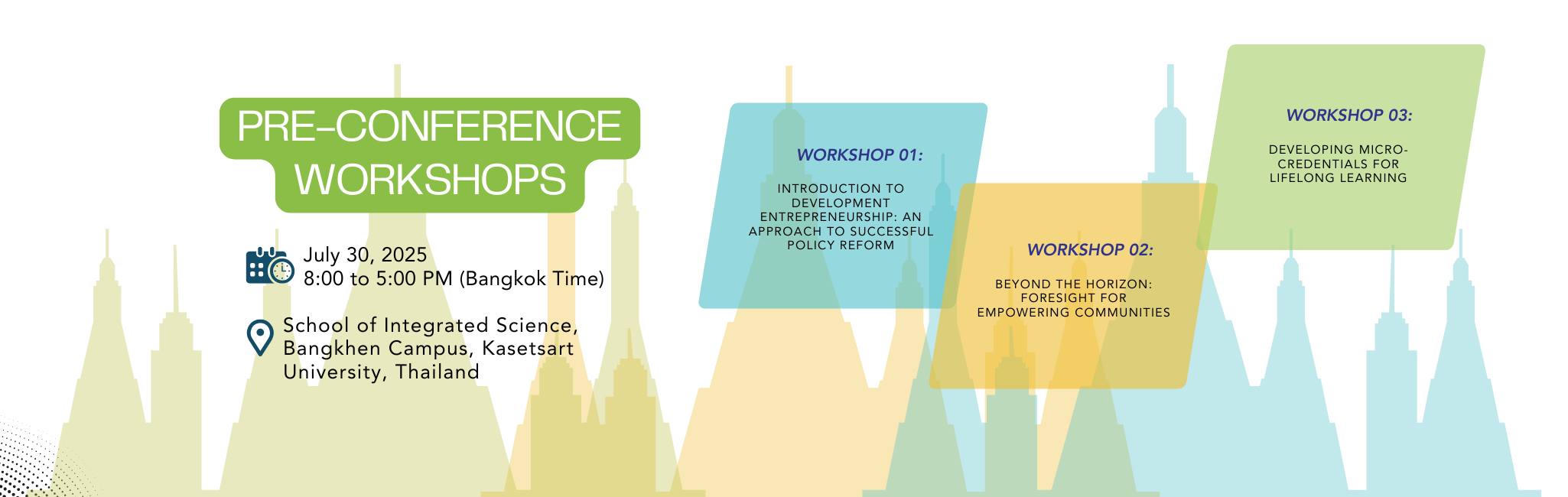 PRE-CONFERENCE WORKSHOPS

July 30, 2025
8:00 to 5:00 PM (Bangkok Time)

School of Integrated Science, Bangkhen Campus, Kasetsart University, Thailand

WORKSHOP 01:

INTRODUCTION TO DEVELOPMENT ENTREPRENEURSHIP: AN APPROACH TO SUCCESSFUL POLICY REFORM

WORKSHOP 02:

BEYOND THE HORIZON: FORESIGHT FOR EMPOWERING COMMUNITIES

WORKSHOP 03:

DEVELOPING MICRO-CREDENTIALS FOR LIFELONG LEARNING